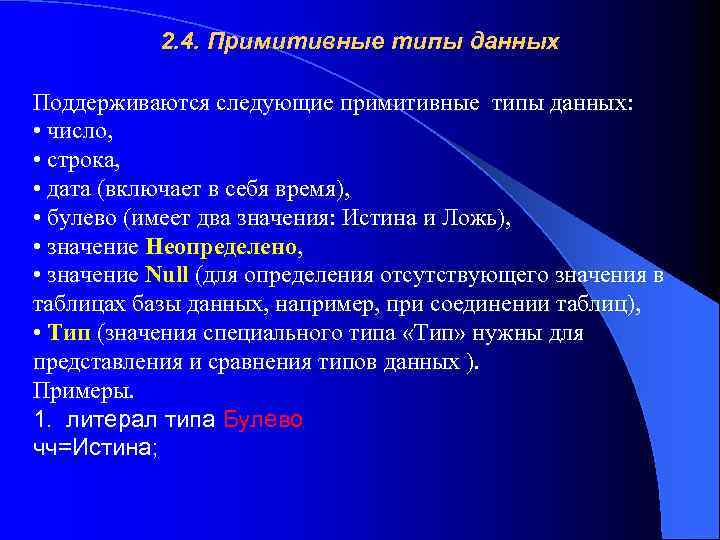 2.4. Примитивные типы данных

Поддерживаются следующие примитивные типы данных:
• число,
• строка,
• дата (включает в себя время),
• булево (имеет два значения: Истина и Ложь),
• значение Неопределено,
• значение Null (для определения отсутствующего значения в таблицах базы данных, например, при соединении таблиц),
• Тип (значения специального типа «Тип» нужны для представления и сравнения типов данных ).
Примеры.
1. литерал типа Булево
чч=Истина;